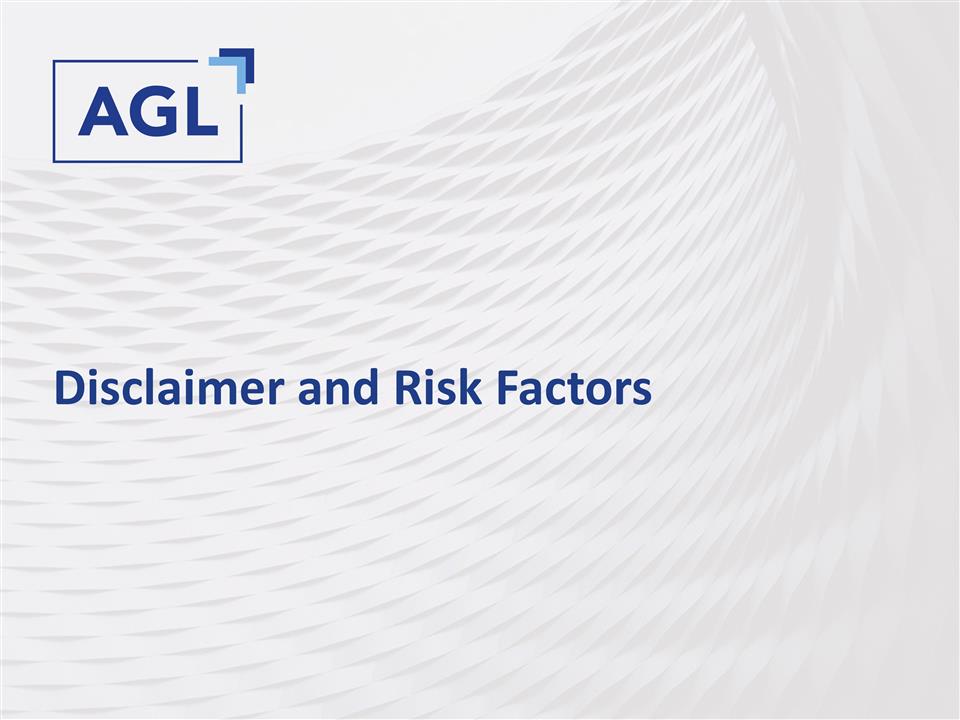 AGL

Disclaimer and Risk Factors